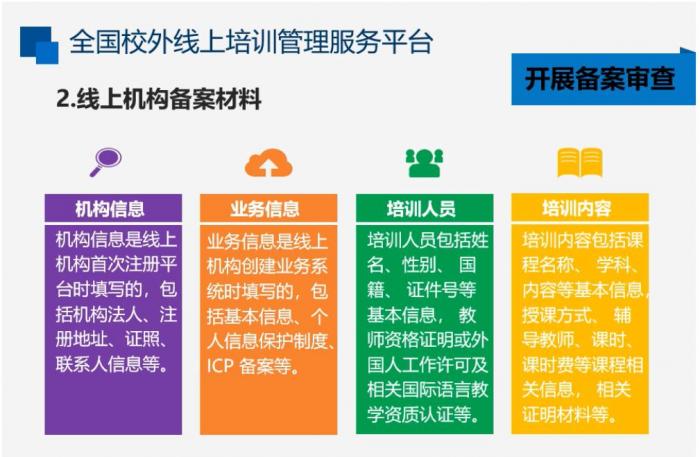 全国校外线上培训管理服务平台

开展备案审查

2.线上机构备案材料

机构信息

机构信息是线上机构首次注册平台时填写的，包括机构法人、注册地址、证照、联系人信息等。

业务信息

业务信息是线上机构创建业务系统时填写的，包括基本信息、个人信息保护制度、ICP 备案等。

培训人员

培训人员包括姓名、性别、国籍、证件号等基本信息，教师资格证明或外国人工作许可及相关国际语言教学资质认证等。

培训内容

培训内容包括课程名称、学科、内容等基本信息，授课方式、辅导教师、课时、课时费等课程相关信息，相关证明材料等。